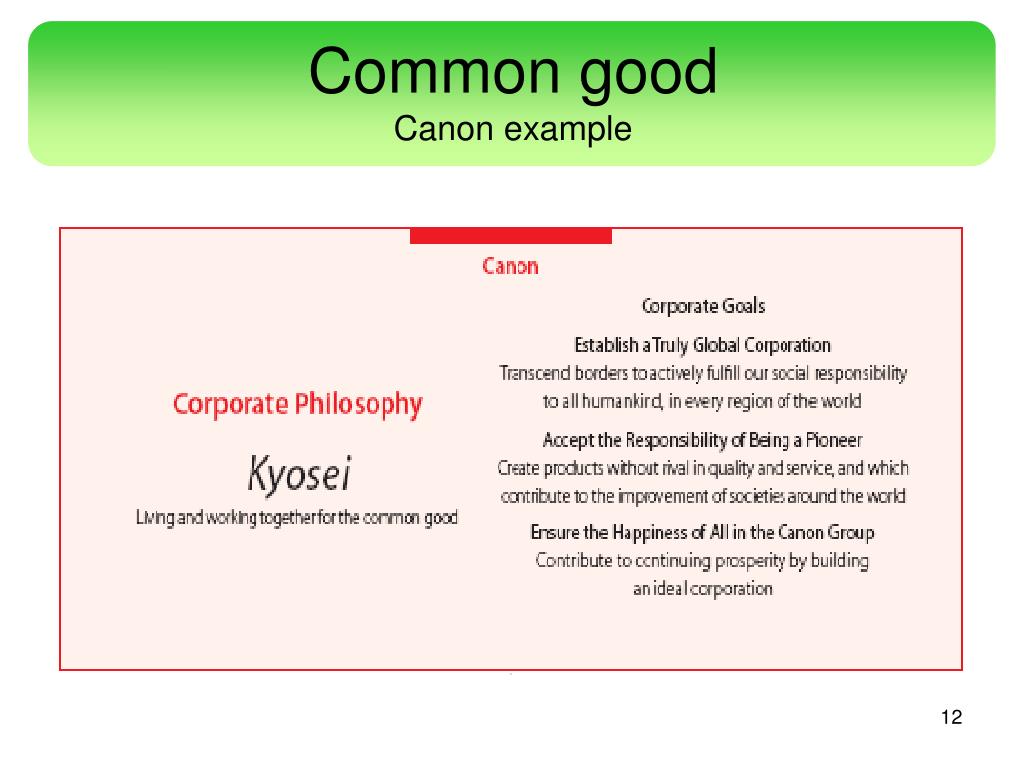 Common good
Canon example

Canon

Corporate Philosophy

Kyosei

Living and working together for the common good

Corporate Goals

Establish a Truly Global Corporation
Transcend borders to actively fulfill our social responsibility to all humankind, in every region of the world

Accept the Responsibility of Being a Pioneer
Create products without rival in quality and service, and which contribute to the improvement of societies around the world

Ensure the Happiness of All in the Canon Group
Contribute to continuing prosperity by building an ideal corporation

12